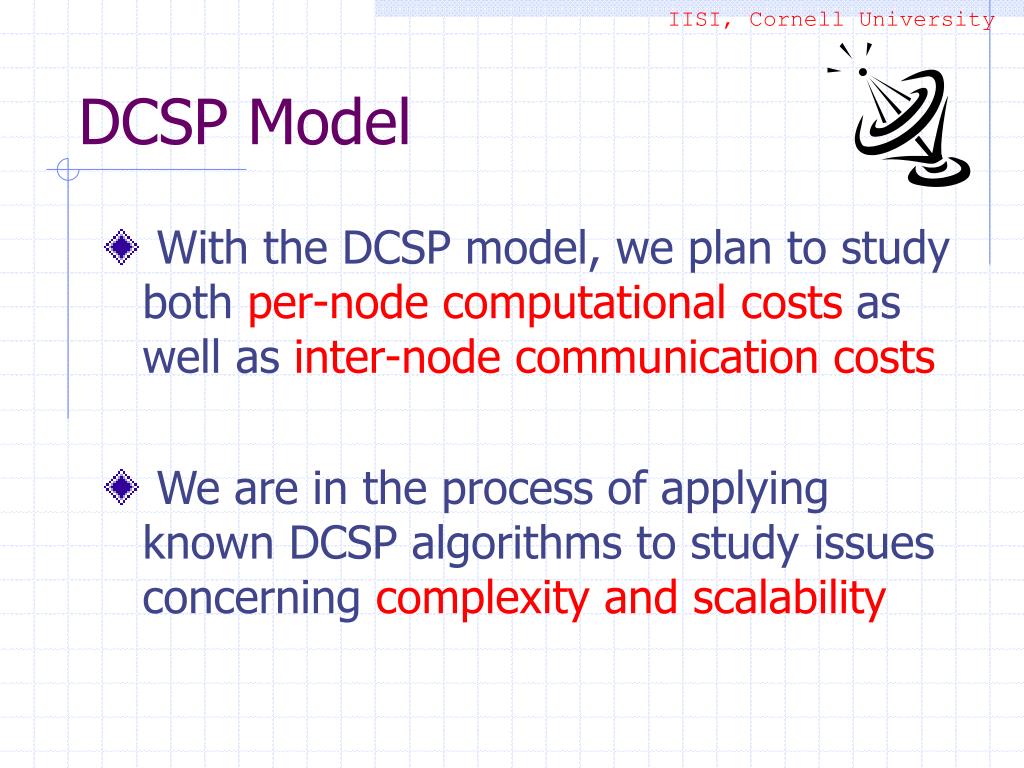 IISI, Cornell University

DCSP Model

With the DCSP model, we plan to study both per-node computational costs as well as inter-node communication costs

We are in the process of applying known DCSP algorithms to study issues concerning complexity and scalability